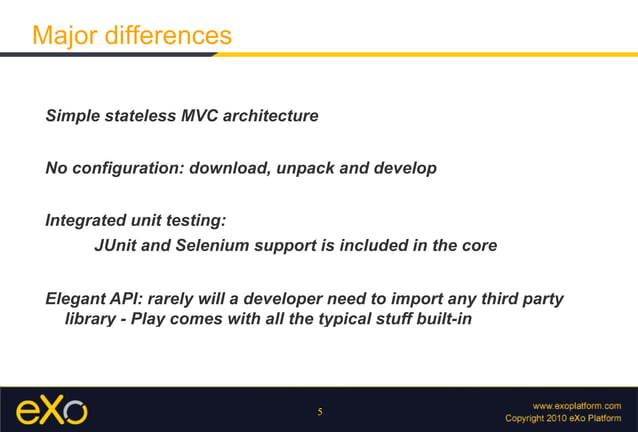 Major differences

Simple stateless MVC architecture

No configuration: download, unpack and develop

Integrated unit testing:

JUnit and Selenium support is included in the core

Elegant API: rarely will a developer need to import any third party library - Play comes with all the typical stuff built-in

eXo

5

www.exoplatform.com
Copyright 2010 eXo Platform